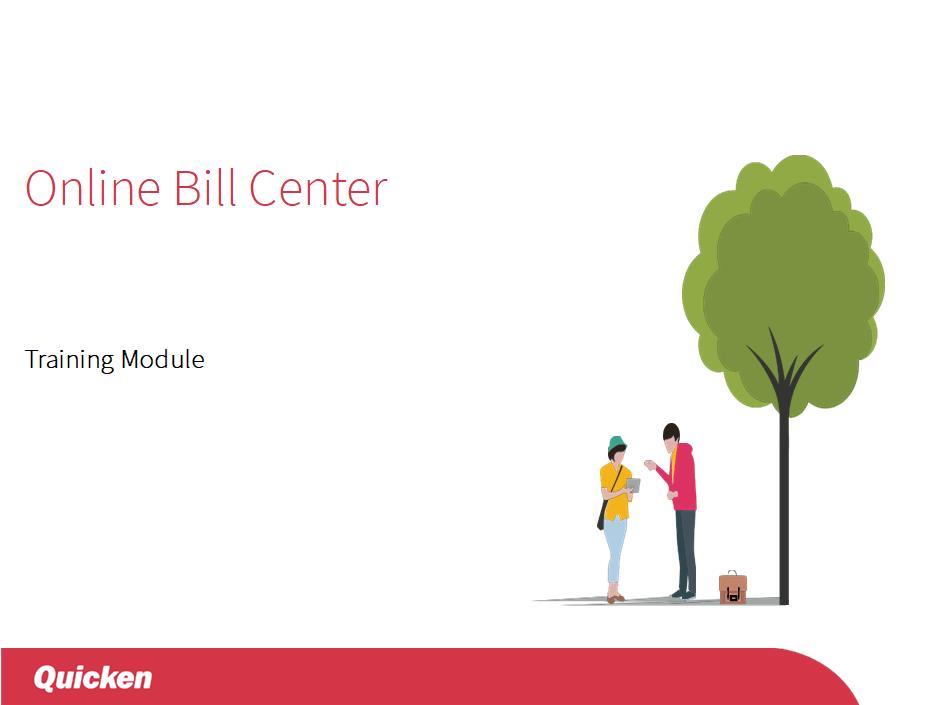 Online Bill Center

Training Module

Quicken